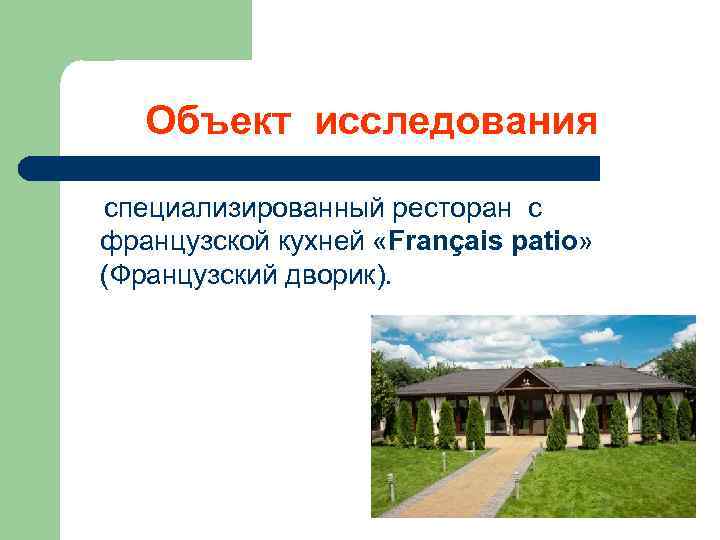 Объект исследования

специализированный ресторан с французской кухней «Français patio» (Французский дворик).